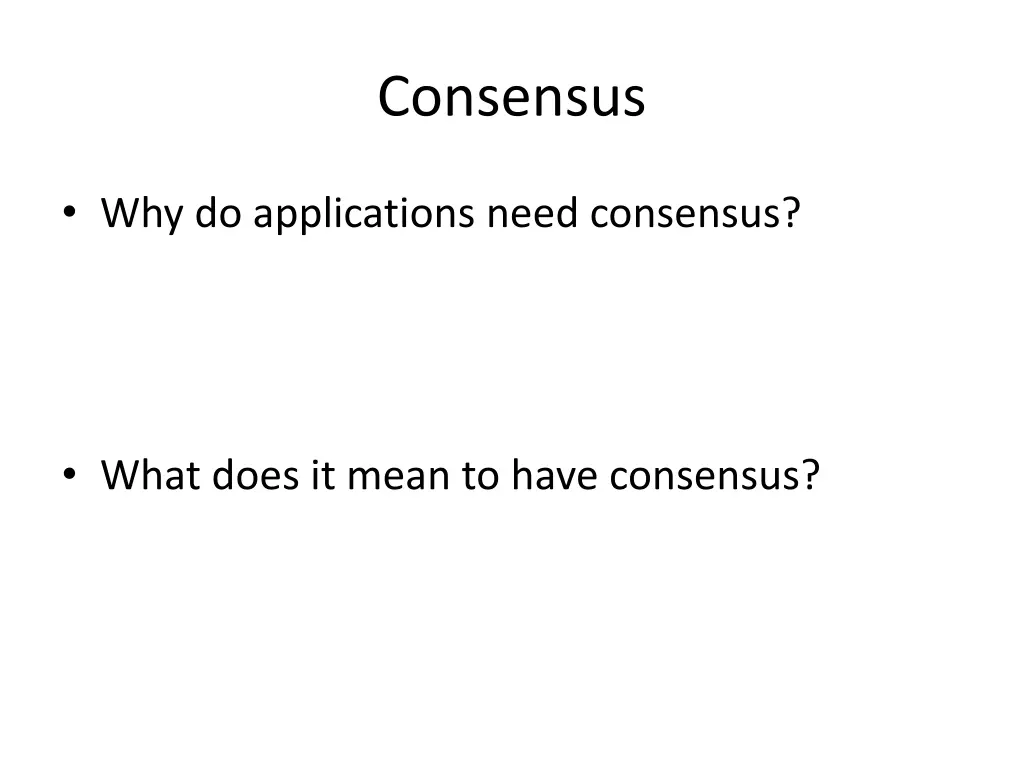 Consensus

• Why do applications need consensus?

• What does it mean to have consensus?